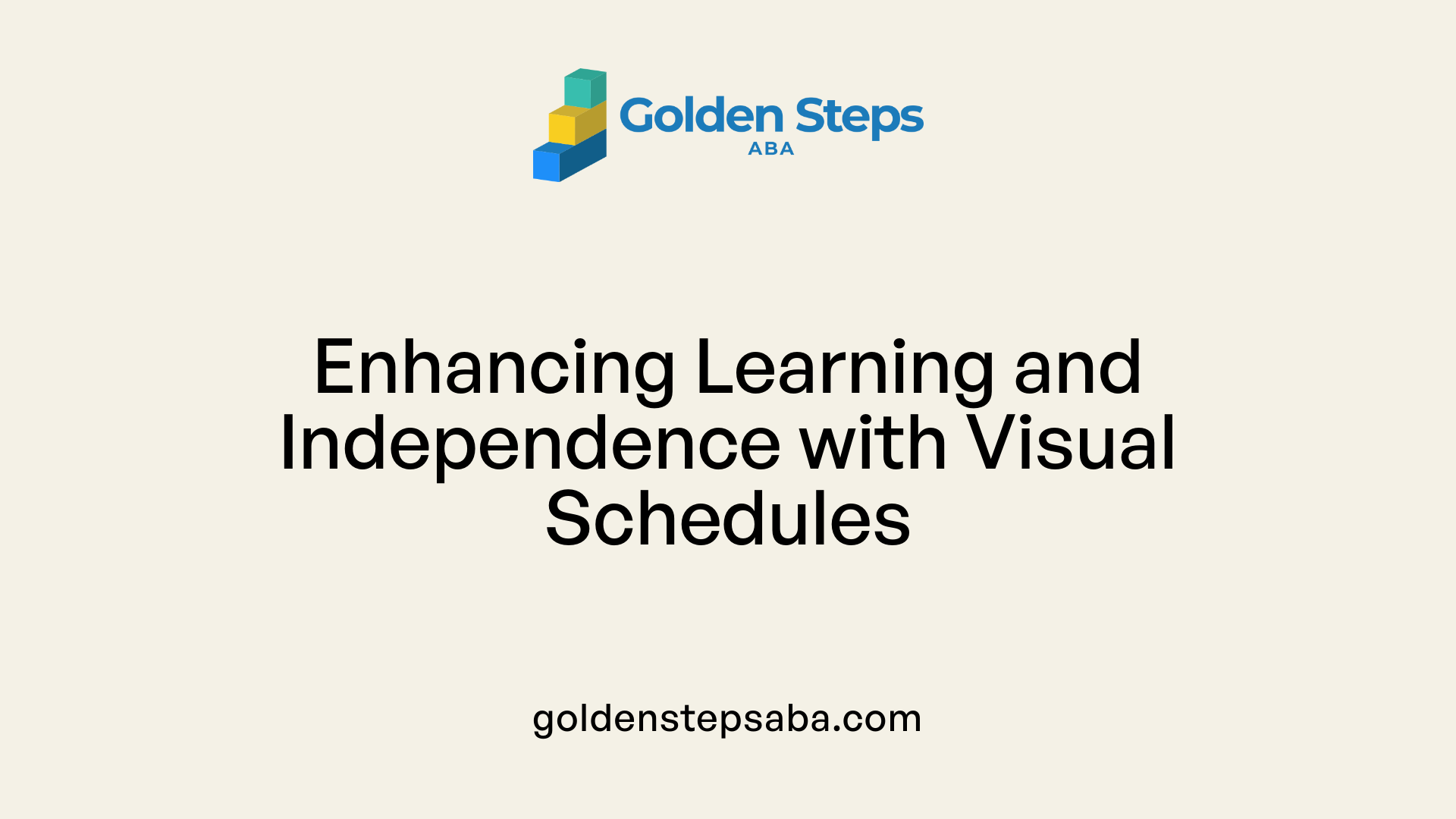 Golden Steps
ABA

Enhancing Learning and Independence with Visual Schedules

goldenstepsaba.com